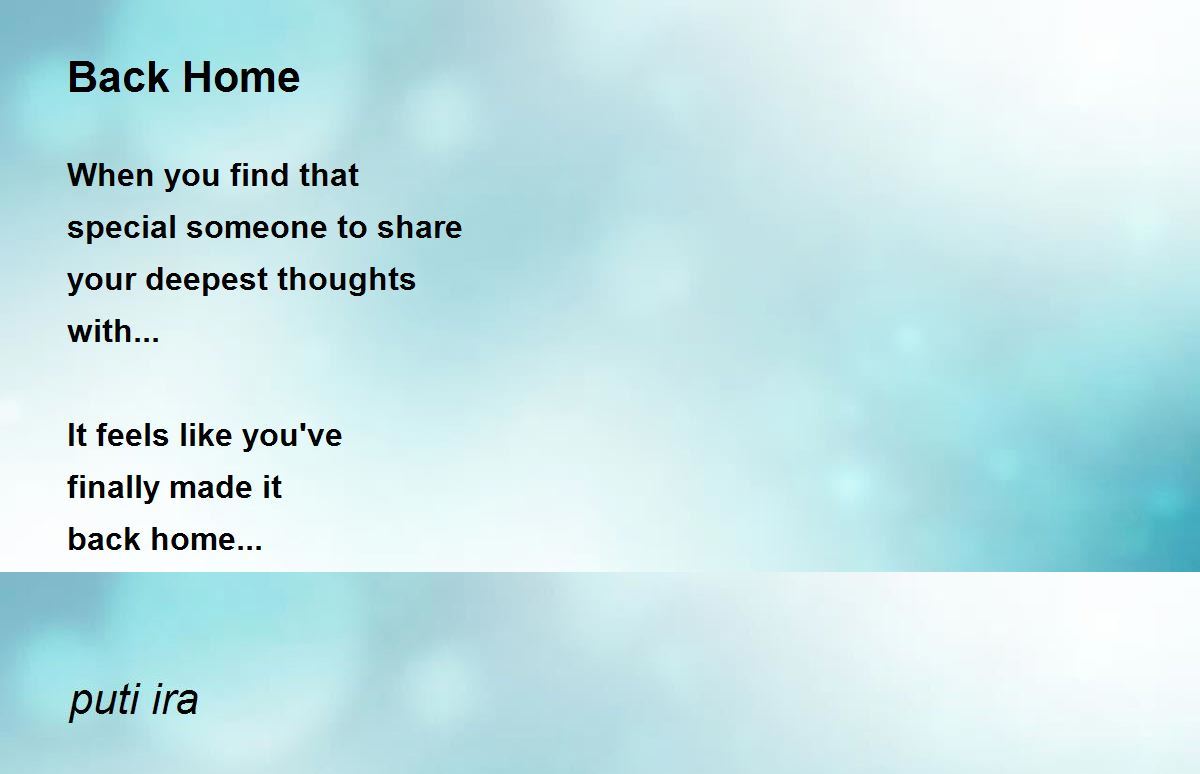 Back Home

When you find that
special someone to share
your deepest thoughts
with...

It feels like you've
finally made it
back home...

puti ira